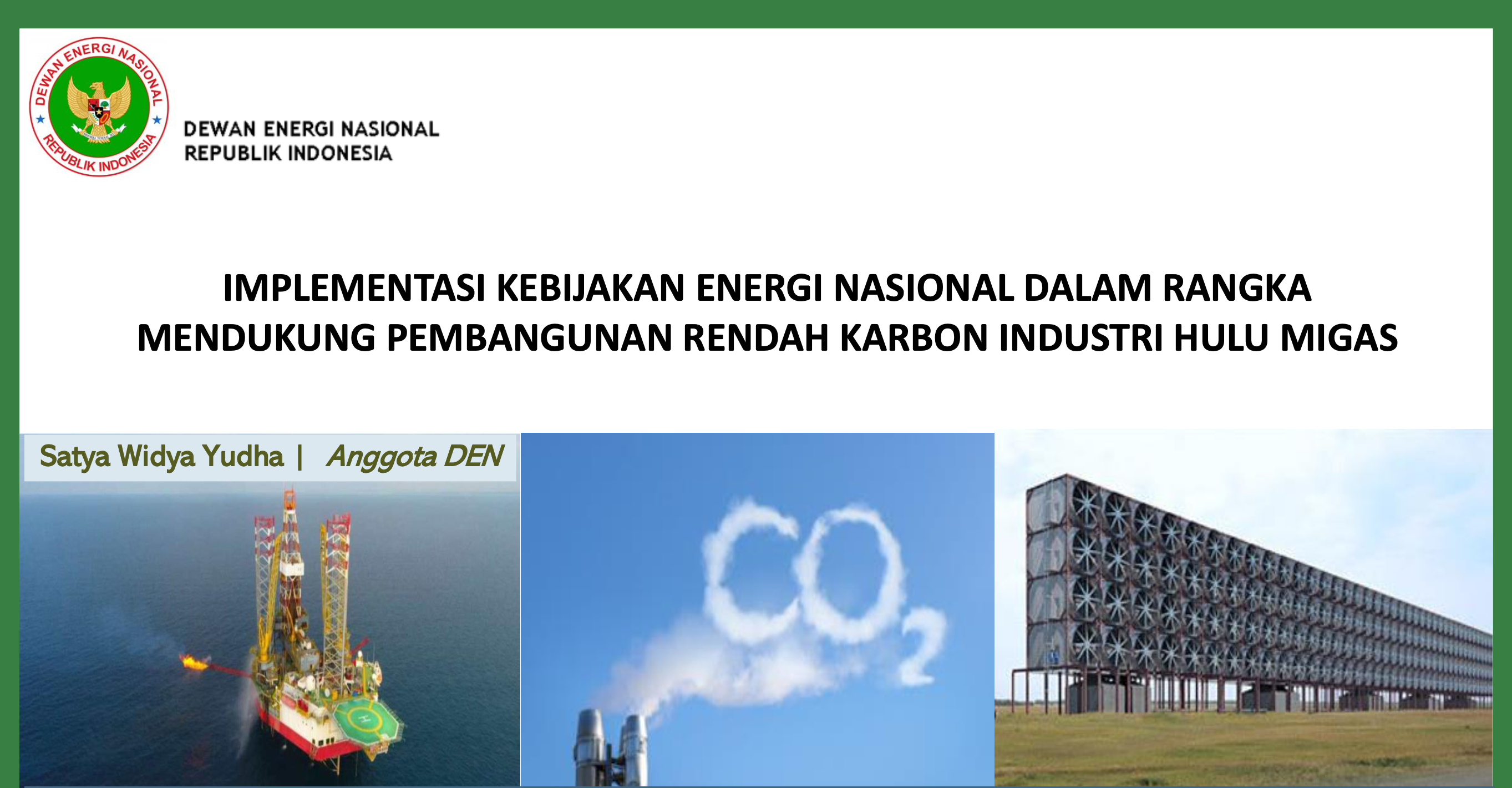 DEWAN ENERGI NASIONAL
REPUBLIK INDONESIA

DEWAN ENERGI NASIONAL
REPUBLIK INDONESIA

IMPLEMENTASI KEBIJAKAN ENERGI NASIONAL DALAM RANGKA MENDUKUNG PEMBANGUNAN RENDAH KARBON INDUSTRI HULU MIGAS

Satya Widya Yudha | Anggota DEN

$CO_2$